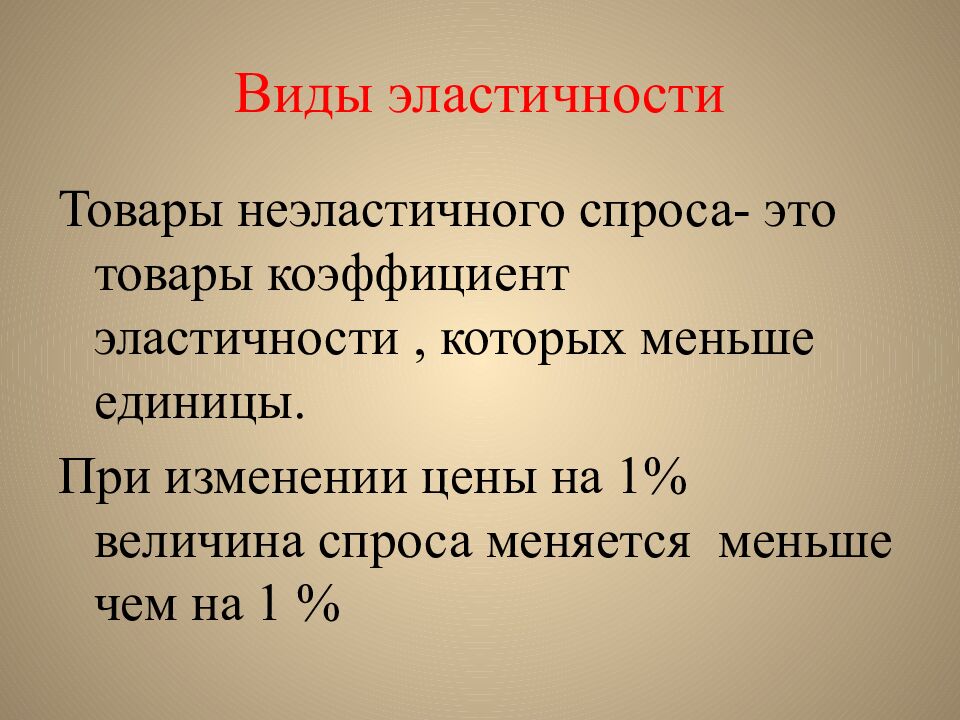 Виды эластичности

Товары неэластичного спроса- это товары коэффициент эластичности , которых меньше единицы.

При изменении цены на 1% величина спроса меняется  меньше чем на 1 %